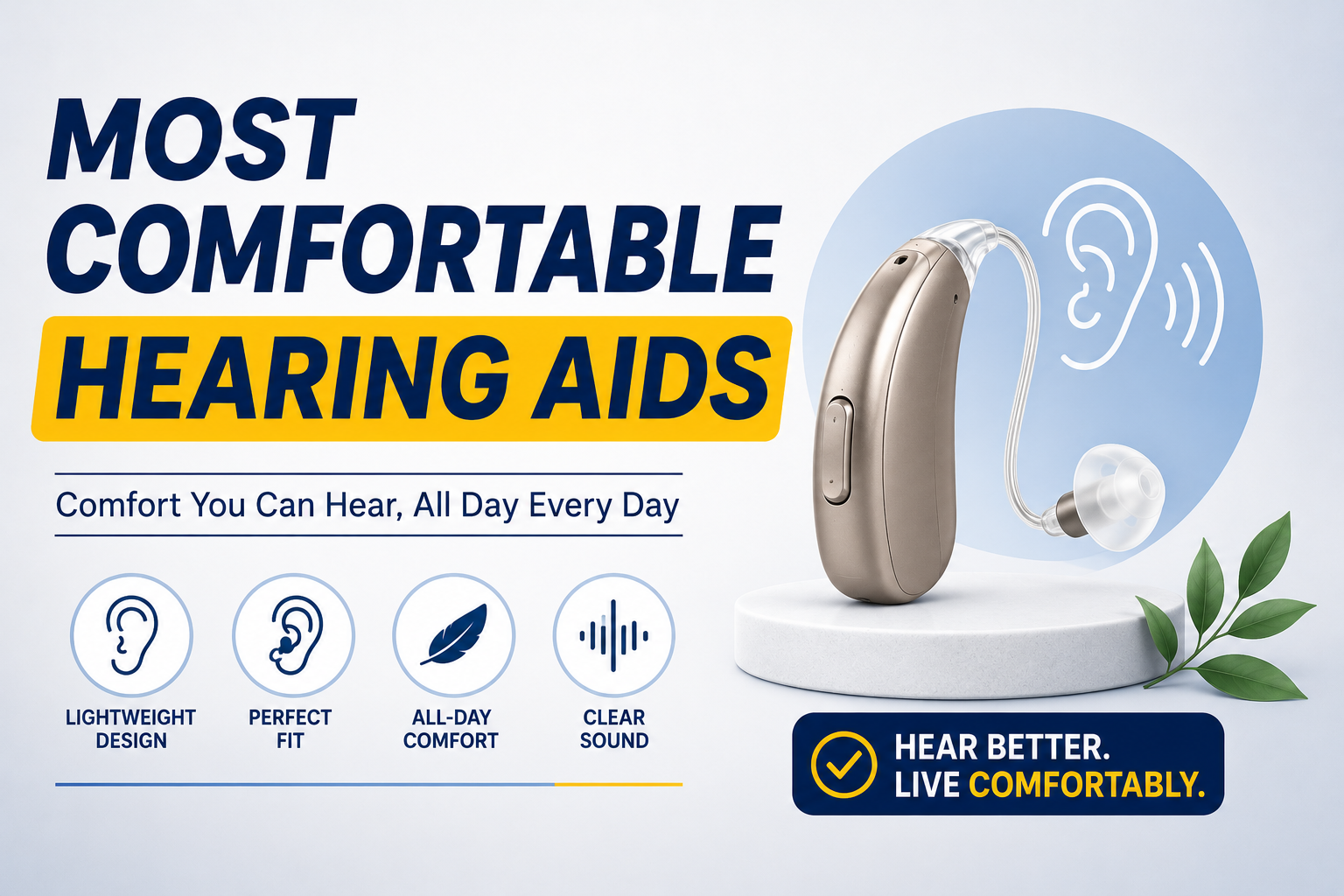 MOST COMFORTABLE HEARING AIDS

Comfort You Can Hear, All Day Every Day

LIGHTWEIGHT DESIGN

PERFECT FIT

ALL-DAY COMFORT

CLEAR SOUND

HEAR BETTER.
LIVE COMFORTABLY.